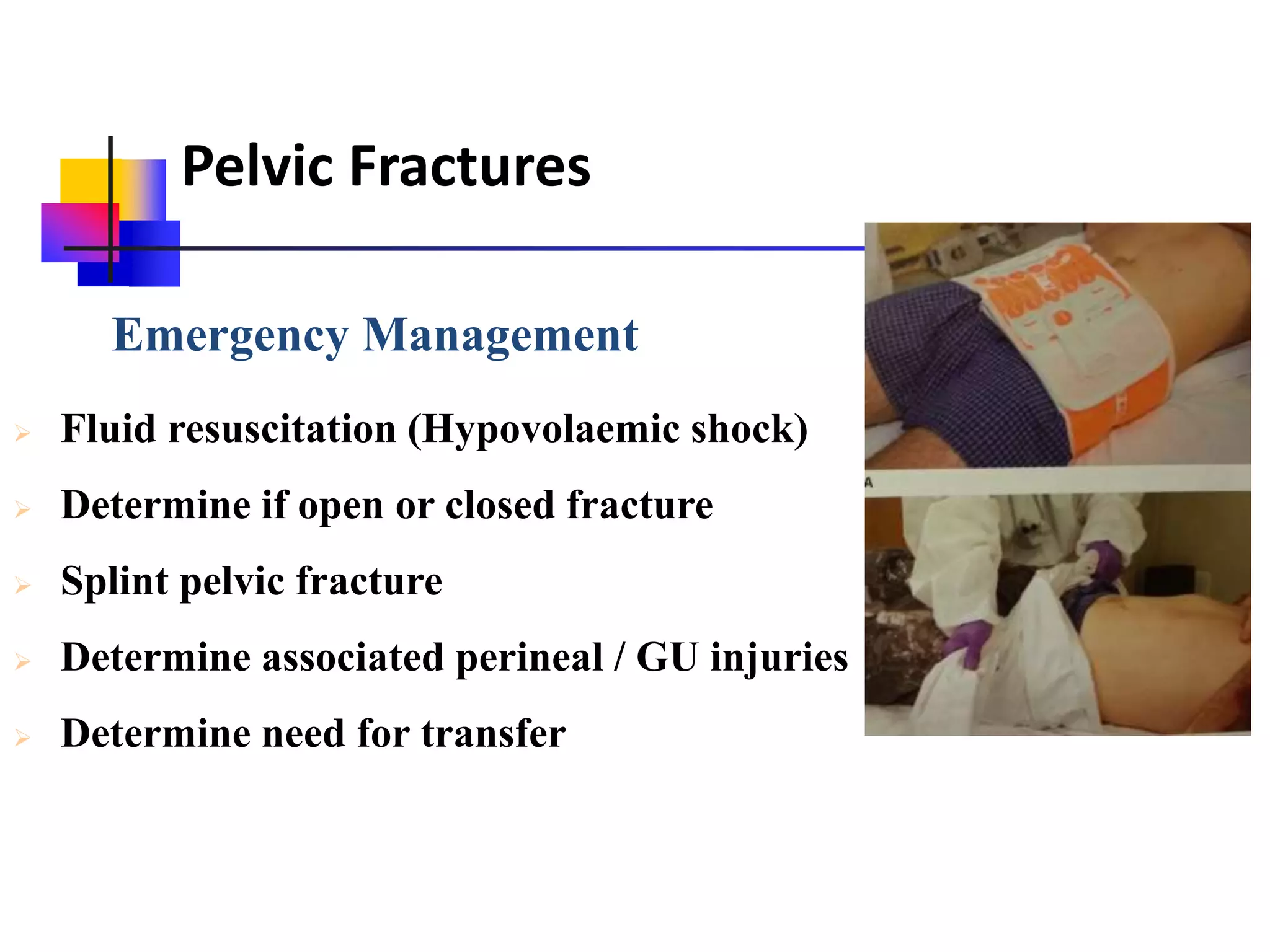 Pelvic Fractures

Emergency Management

➢ Fluid resuscitation (Hypovolaemic shock)

➢ Determine if open or closed fracture

➢ Splint pelvic fracture

➢ Determine associated perineal / GU injuries

➢ Determine need for transfer

A